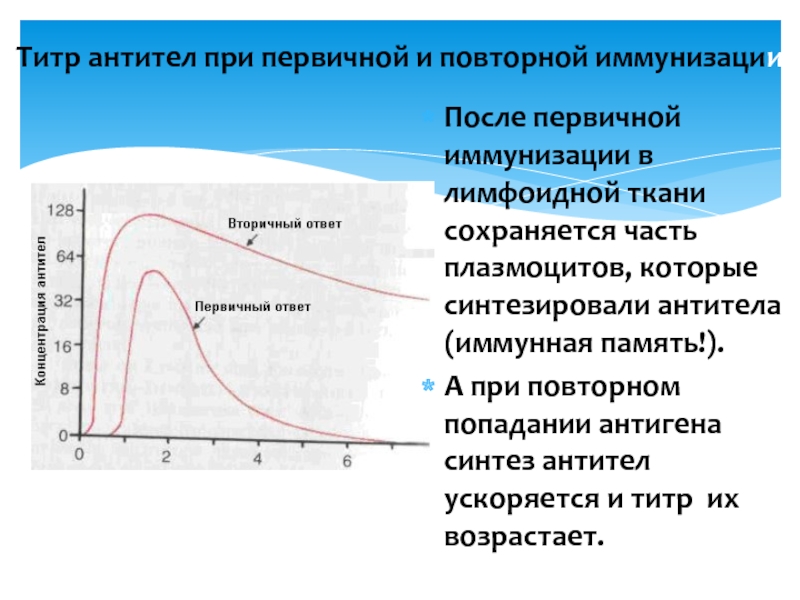 Титр антител при первичной и повторной иммунизации

Концентрация антител

128

64

32

16

8

0

0 2 4 6

Вторичный ответ

Первичный ответ

После первичной иммунизации в лимфоидной ткани сохраняется часть плазмоцитов, которые синтезировали антитела (иммунная память!).

А при повторном попадании антигена синтез антител ускоряется и титр их возрастает.